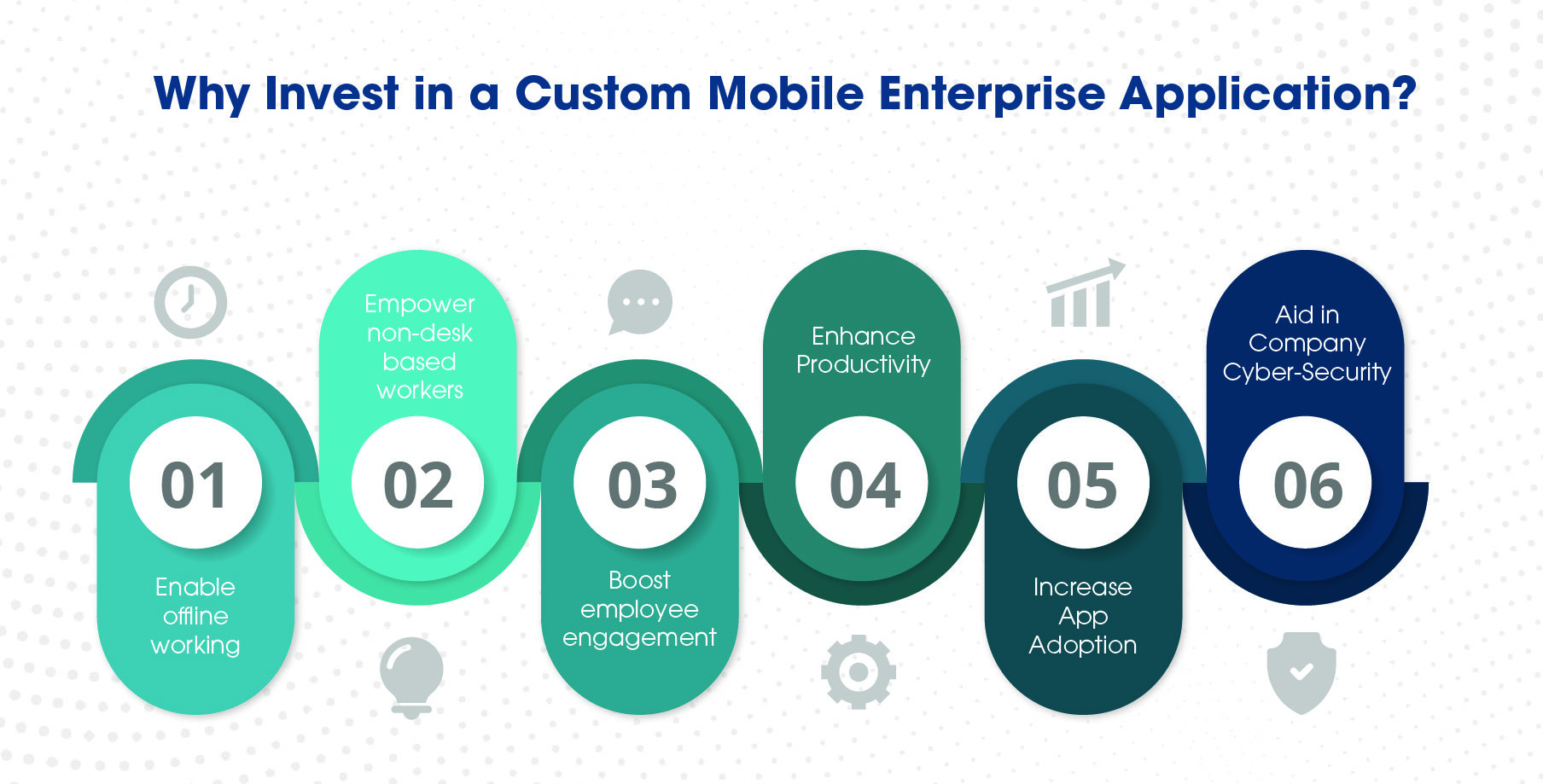 Why Invest in a Custom Mobile Enterprise Application?

01
Enable offline working

Empower non-desk based workers
02

03
Boost employee engagement

Enhance Productivity
04

05
Increase App Adoption

Aid in Company Cyber-Security
06